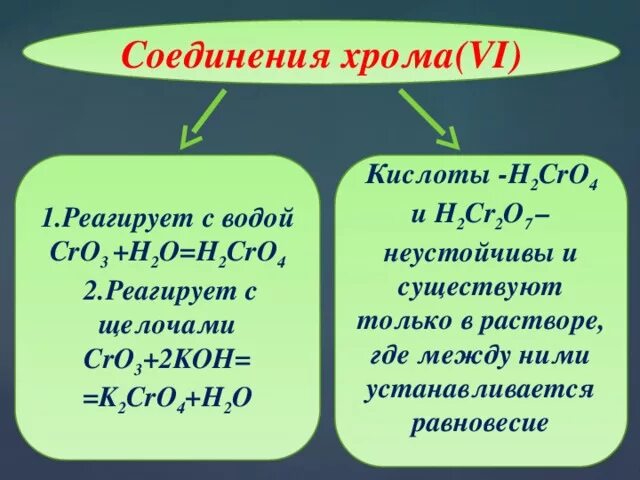 Соединения хрома(VI)

1.Реагирует с водой $CrO_3 + H_2O = H_2CrO_4$
2.Реагирует с щелочами $CrO_3 + 2KOH =$ $= K_2CrO_4 + H_2O$

Кислоты -$H_2CrO_4$ и $H_2Cr_2O_7$– неустойчивы и существуют только в растворе, где между ними устанавливается равновесие